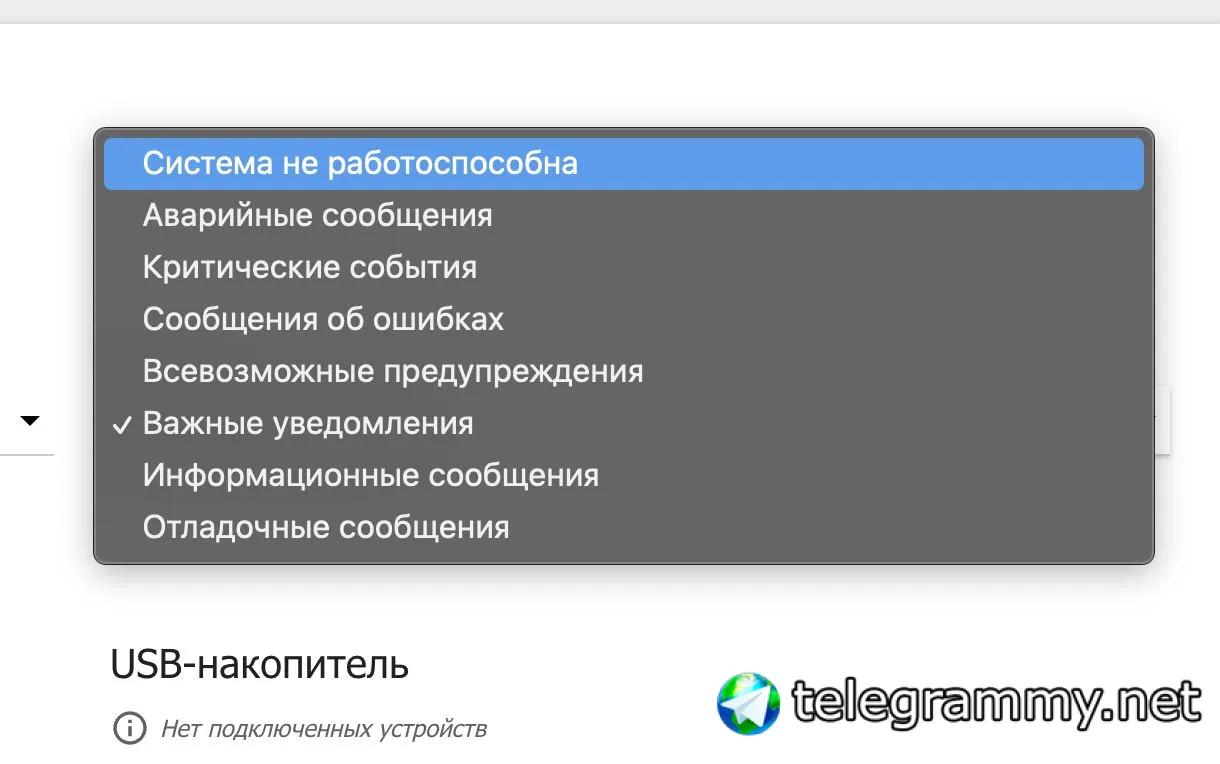 Система не работоспособна
Аварийные сообщения
Критические события
Сообщения об ошибках
Всевозможные предупреждения
✓ Важные уведомления
Информационные сообщения
Отладочные сообщения

USB-накопитель

Нет подключенных устройств

telegrammy.net